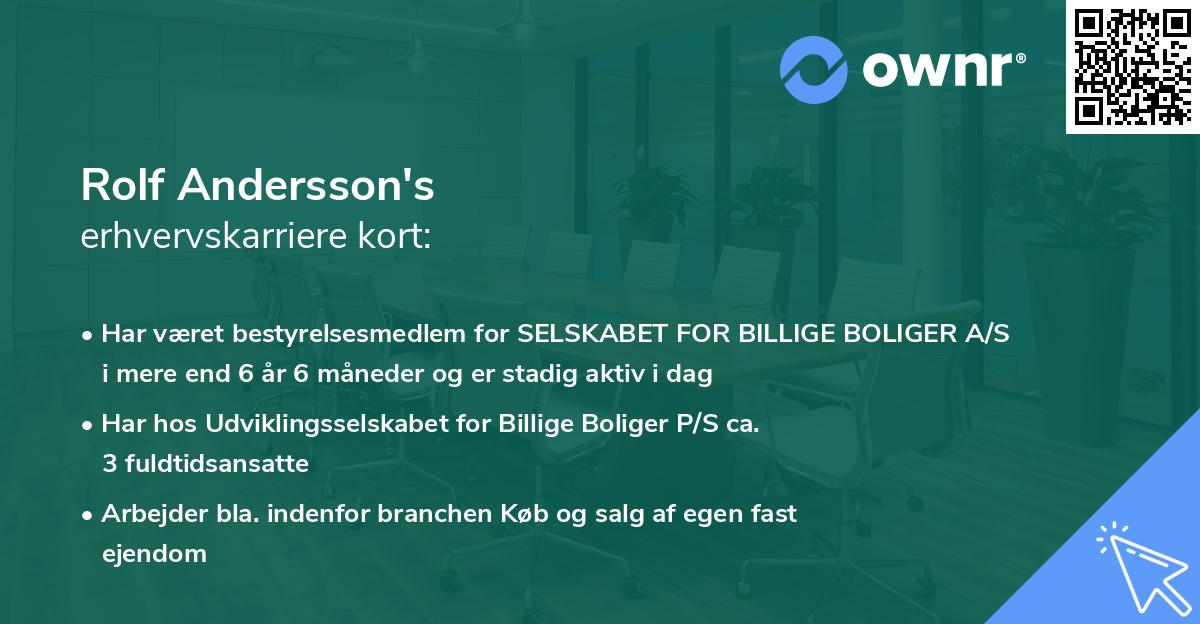 ownr®

Rolf Andersson's
erhvervskarriere kort:

• Har været bestyrelsesmedlem for SELSKABET FOR BILLIGE BOLIGER A/S i mere end 6 år 6 måneder og er stadig aktiv i dag

• Har hos Udviklingsselskabet for Billige Boliger P/S ca. 3 fuldtidsansatte

• Arbejder bla. indenfor branchen Køb og salg af egen fast ejendom